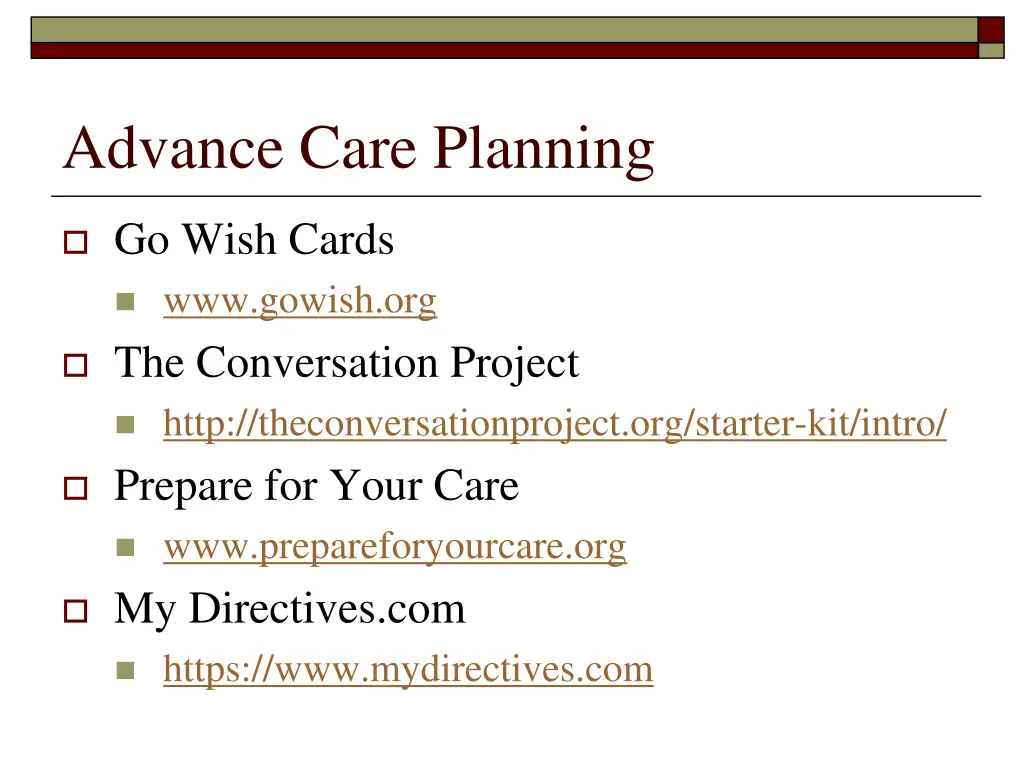 Advance Care Planning

Go Wish Cards

www.gowish.org

The Conversation Project

http://theconversationproject.org/starter-kit/intro/

Prepare for Your Care

www.prepareforyourcare.org

My Directives.com

https://www.mydirectives.com